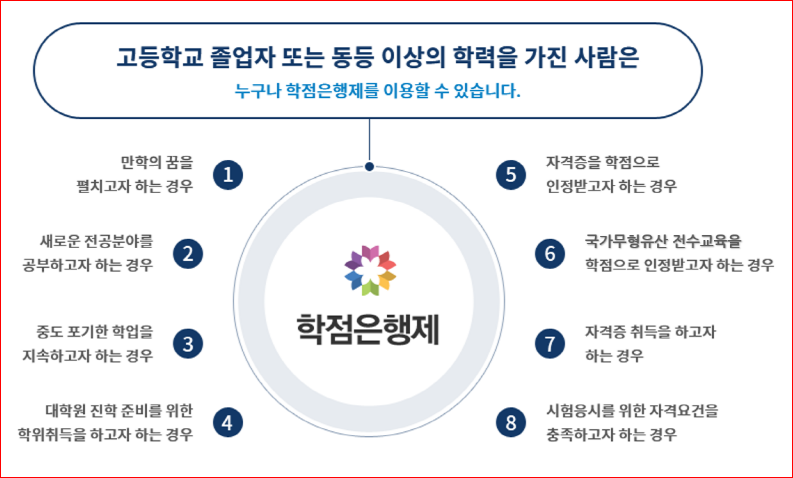 고등학교 졸업자 또는 동등 이상의 학력을 가진 사람은
누구나 학점은행제를 이용할 수 있습니다.

만학의 꿈을 펼치고자 하는 경우 1

새로운 전공분야를 공부하고자 하는 경우 2

중도 포기한 학업을 지속하고자 하는 경우 3

대학원 진학 준비를 위한 학위취득을 하고자 하는 경우 4

학점은행제

5 자격증을 학점으로 인정받고자 하는 경우

6 국가무형유산 전수교육을 학점으로 인정받고자 하는 경우

7 자격증 취득을 하고자 하는 경우

8 시험응시를 위한 자격요건을 충족하고자 하는 경우